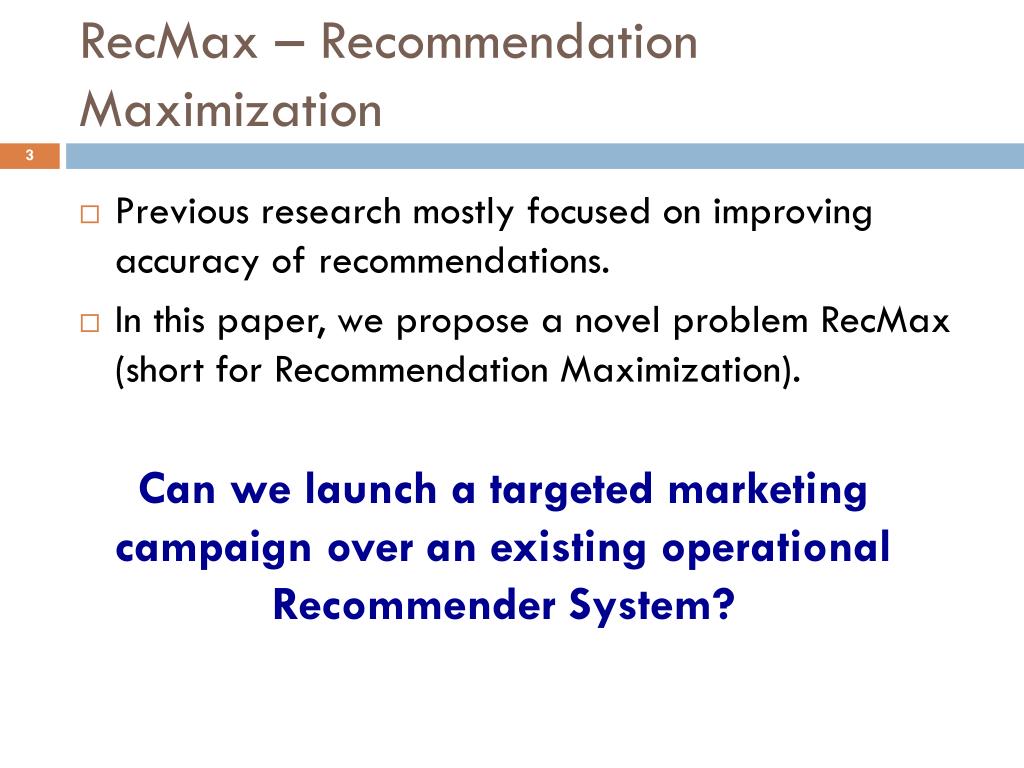 RecMax – Recommendation Maximization

3

□ Previous research mostly focused on improving accuracy of recommendations.

□ In this paper, we propose a novel problem RecMax (short for Recommendation Maximization).

Can we launch a targeted marketing campaign over an existing operational Recommender System?